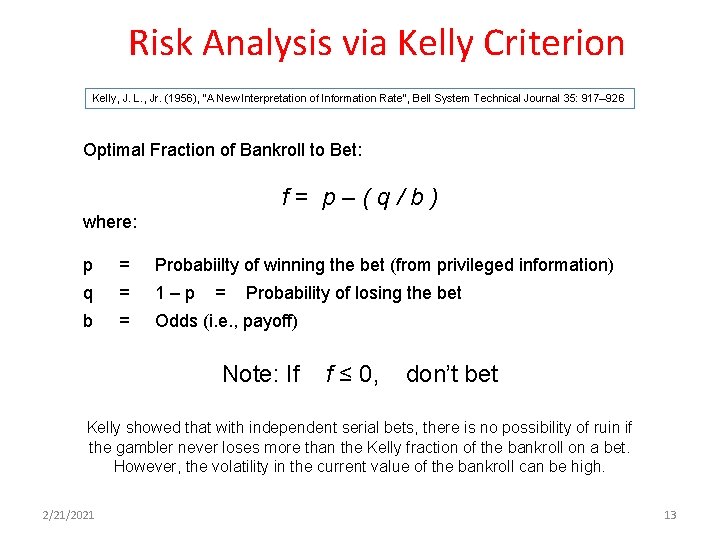 Risk Analysis via Kelly Criterion

Kelly, J. L., Jr. (1956), "A New Interpretation of Information Rate", Bell System Technical Journal 35: 917–926

Optimal Fraction of Bankroll to Bet:

$f = p - (q / b)$

where:

p = Probabiilty of winning the bet (from privileged information)

q = 1 – p = Probability of losing the bet

b = Odds (i.e., payoff)

Note: If $f \leq 0$, don't bet

Kelly showed that with independent serial bets, there is no possibility of ruin if the gambler never loses more than the Kelly fraction of the bankroll on a bet. However, the volatility in the current value of the bankroll can be high.

2/21/2021

13